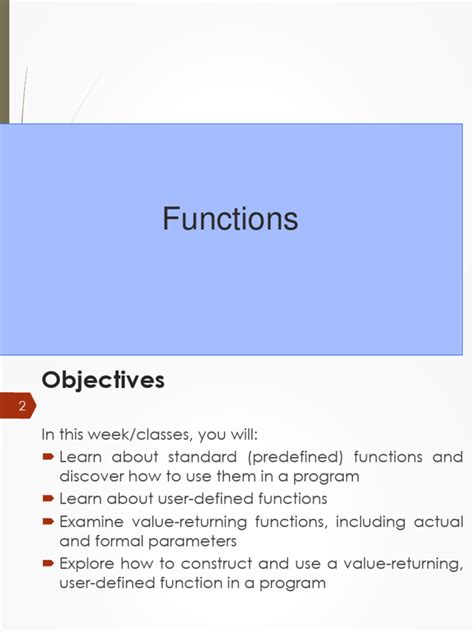 Functions

Objectives

2

In this week/classes, you will:

Learn about standard (predefined) functions and discover how to use them in a program

Learn about user-defined functions

Examine value-returning functions, including actual and formal parameters

Explore how to construct and use a value-returning, user-defined function in a program